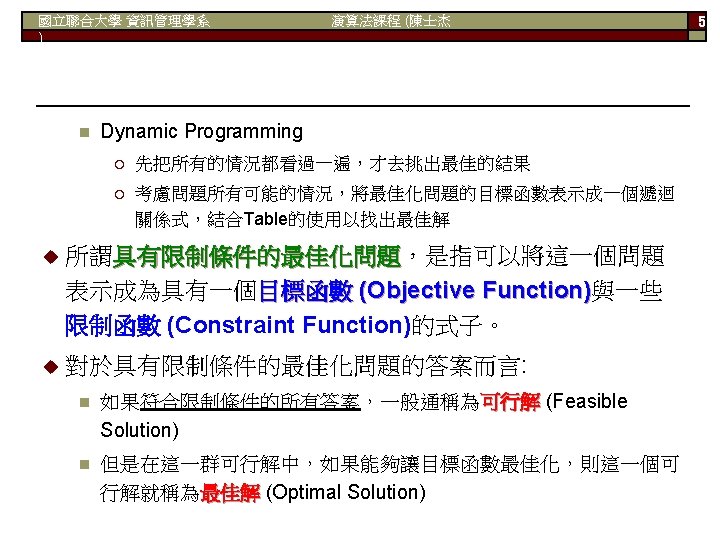 國立聯合大學 資訊管理學系 演算法課程 (陳士杰 ) 5

Dynamic Programming

先把所有的情況都看過一遍，才去挑出最佳的結果

考慮問題所有可能的情況，將最佳化問題的目標函數表示成一個遞迴關係式，結合Table的使用以找出最佳解

所謂具有限制條件的最佳化問題，是指可以將這一個問題表示成為具有一個目標函數 (Objective Function)與一些限制函數 (Constraint Function)的式子。

對於具有限制條件的最佳化問題的答案而言:

如果符合限制條件的所有答案，一般通稱為可行解 (Feasible Solution)

但是在這一群可行解中，如果能夠讓目標函數最佳化，則這一個可行解就稱為最佳解 (Optimal Solution)